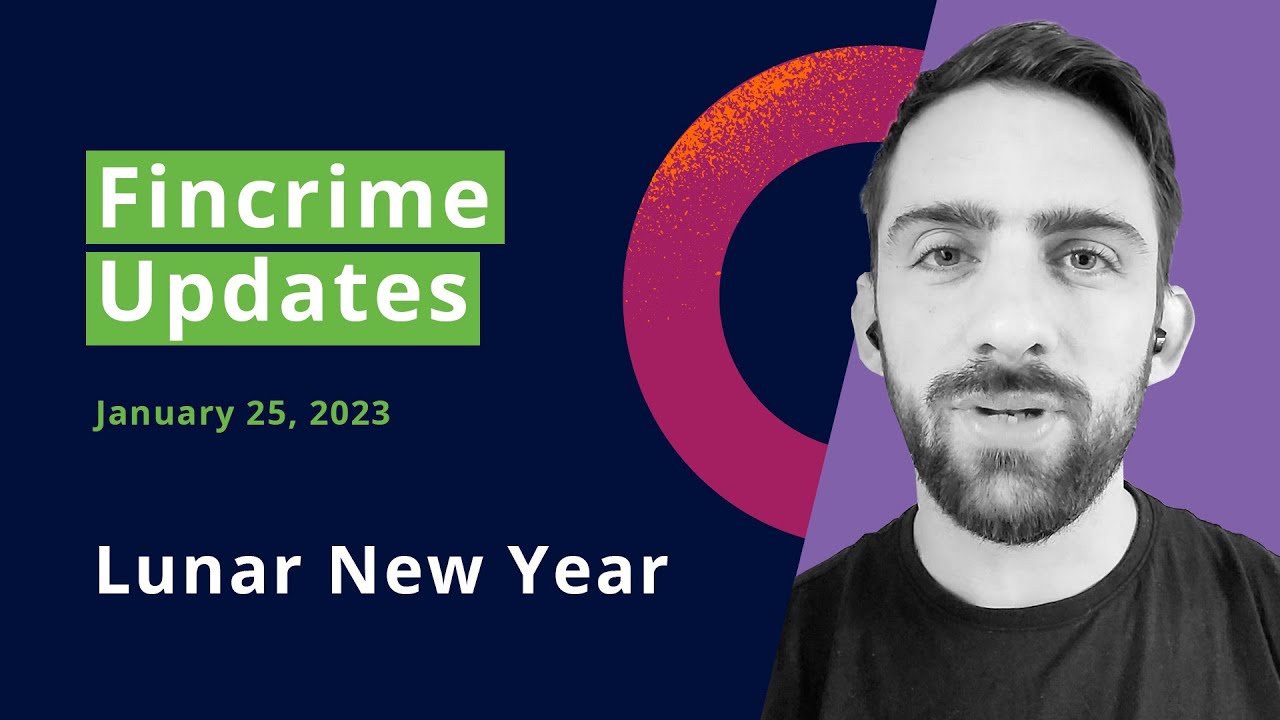 Fincrime Updates

January 25, 2023

Lunar New Year